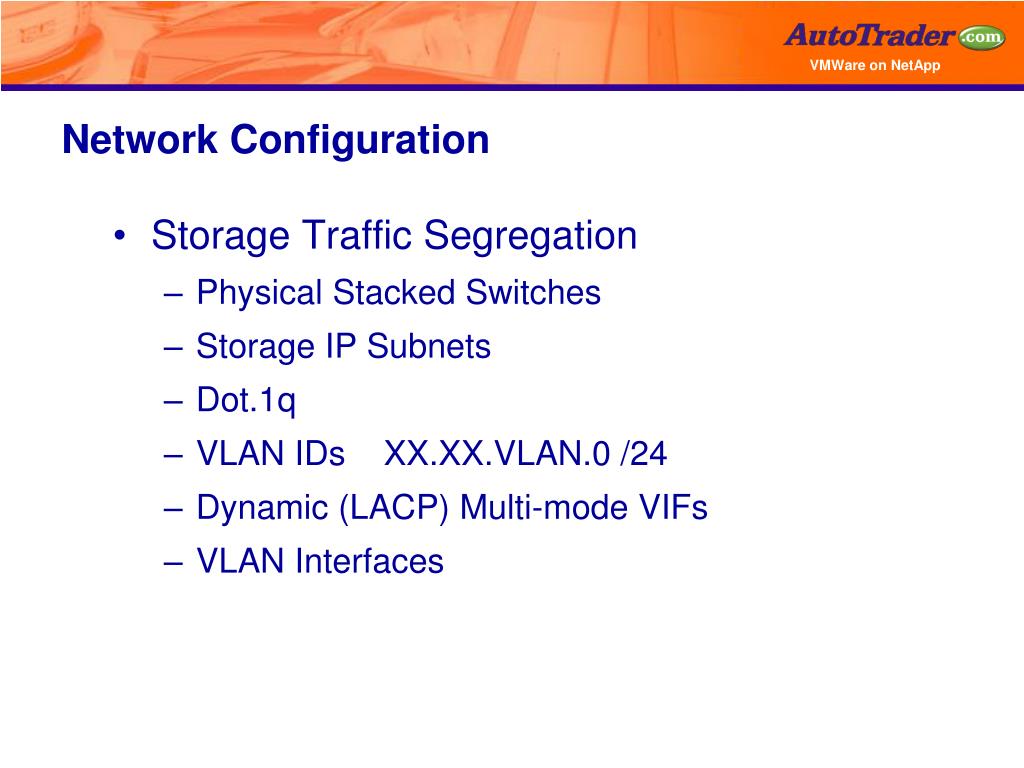 AutoTrader.com
VMWare on NetApp

Network Configuration

• Storage Traffic Segregation
– Physical Stacked Switches
– Storage IP Subnets
– Dot.1q
– VLAN IDs XX.XX.VLAN.0 /24
– Dynamic (LACP) Multi-mode VIFs
– VLAN Interfaces